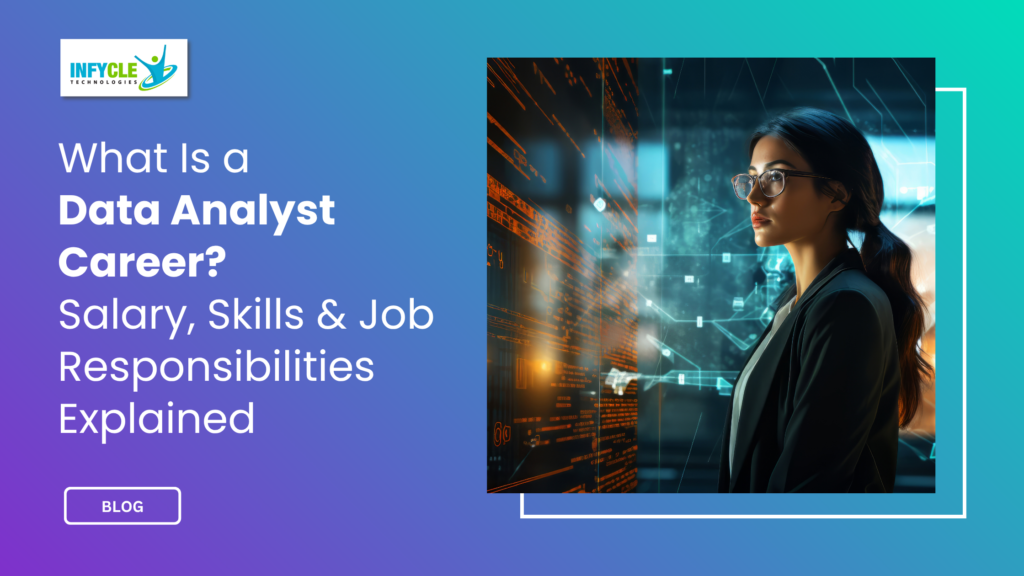 INFYCLE TECHNOLOGIES

What Is a Data Analyst Career? Salary, Skills & Job Responsibilities Explained

BLOG